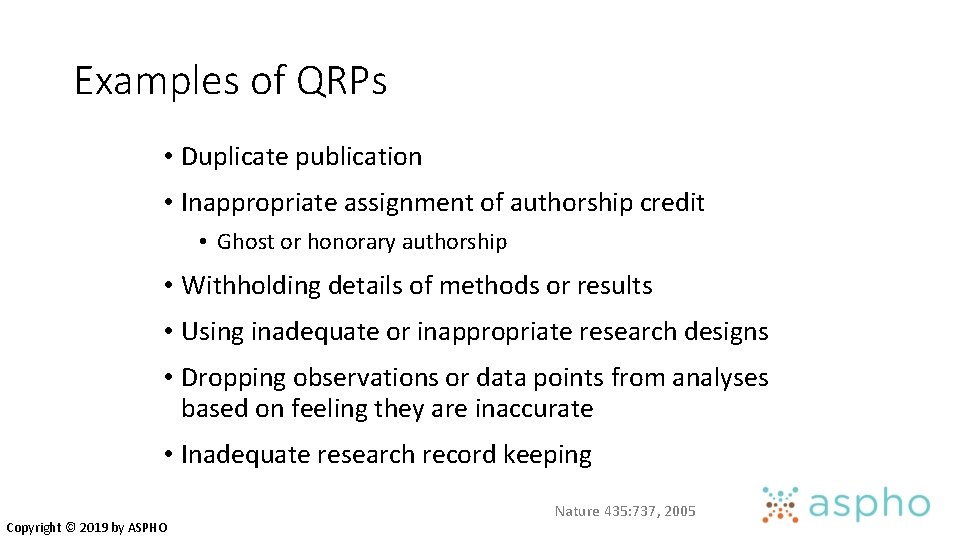 Examples of QRPs

• Duplicate publication

• Inappropriate assignment of authorship credit

• Ghost or honorary authorship

• Withholding details of methods or results

• Using inadequate or inappropriate research designs

• Dropping observations or data points from analyses based on feeling they are inaccurate

• Inadequate research record keeping

Nature 435:737, 2005

aspho

Copyright © 2019 by ASPHO